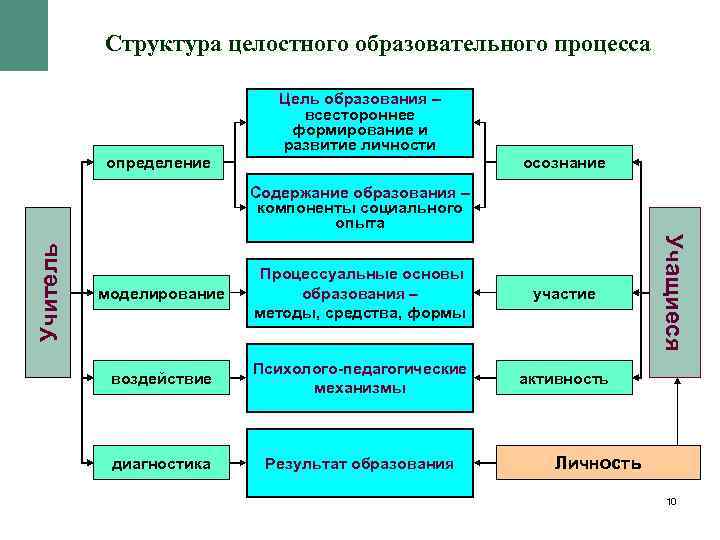 Структура целостного образовательного процесса

Учитель

определение

моделирование

воздействие

диагностика

Цель образования – всестороннее формирование и развитие личности

Содержание образования – компоненты социального опыта

Процессуальные основы образования – методы, средства, формы

Психолого-педагогические механизмы

Результат образования

осознание

участие

активность

Личность

Учащиеся

10